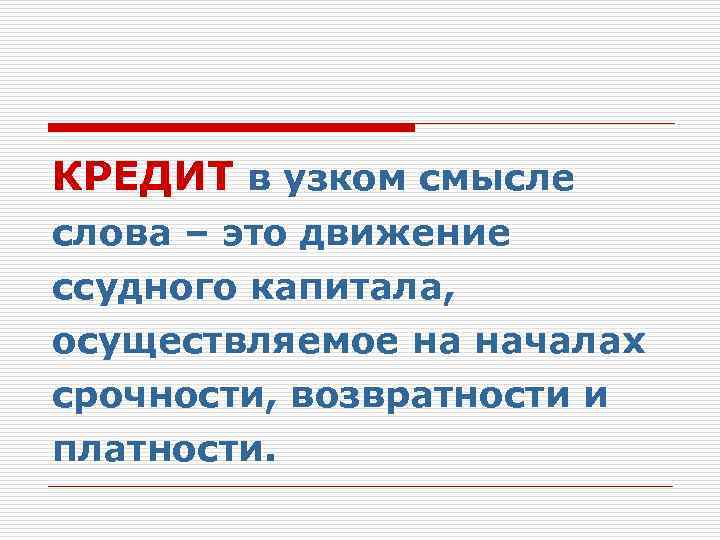 КРЕДИТ в узком смысле слова – это движение ссудного капитала, осуществляемое на началах срочности, возвратности и платности.